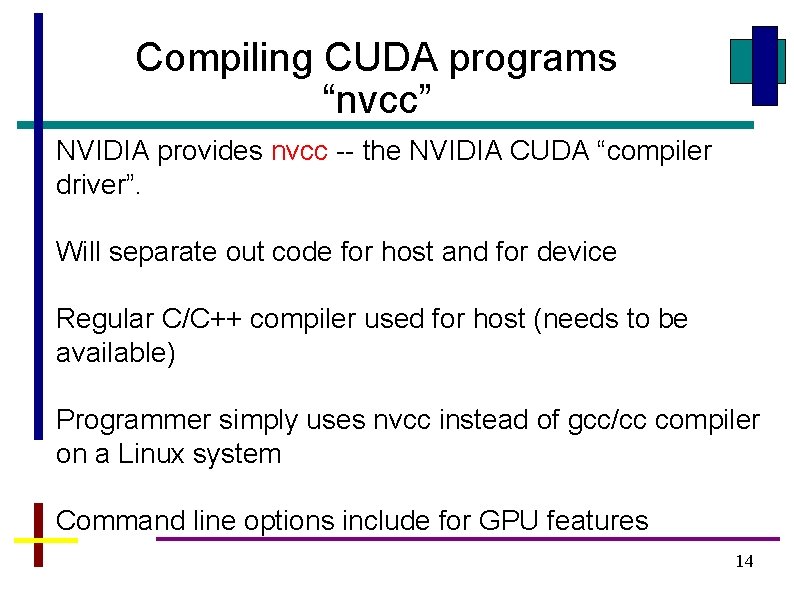 Compiling CUDA programs
“nvcc”

NVIDIA provides nvcc -- the NVIDIA CUDA “compiler driver”.

Will separate out code for host and for device

Regular C/C++ compiler used for host (needs to be available)

Programmer simply uses nvcc instead of gcc/cc compiler on a Linux system

Command line options include for GPU features

14